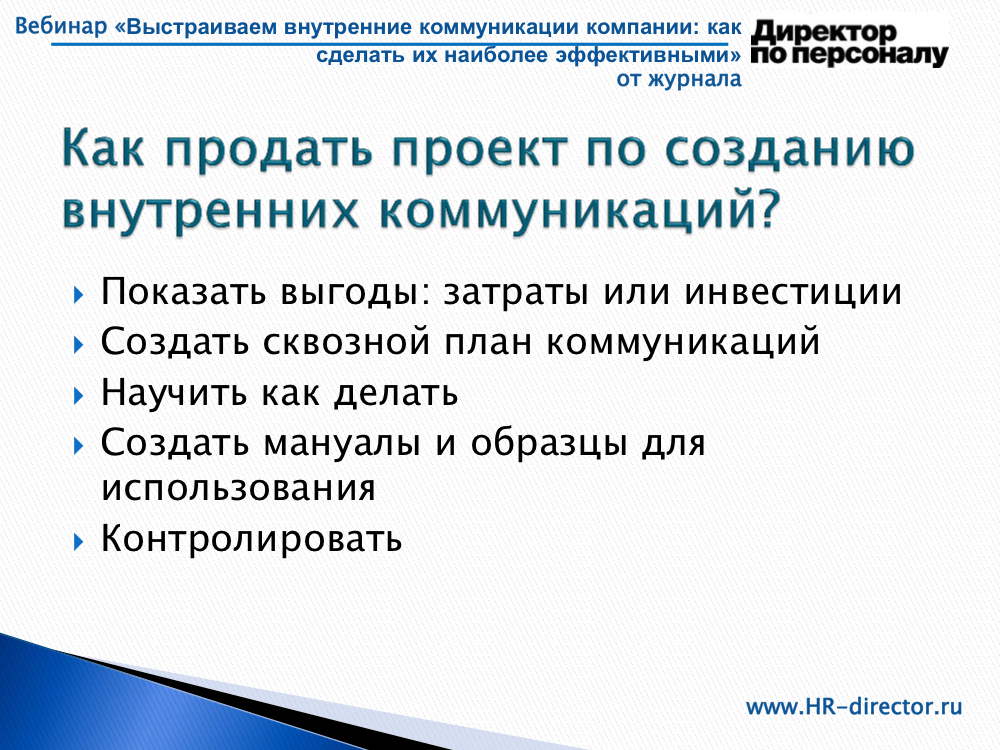 Вебинар «Выстраиваем внутренние коммуникации компании: как сделать их наиболее эффективными» от журнала

Директор по персоналу

Как продать проект по созданию внутренних коммуникаций?

Показать выгоды: затраты или инвестиции

Создать сквозной план коммуникаций

Научить как делать

Создать мануалы и образцы для использования

Контролировать

www.HR-director.ru